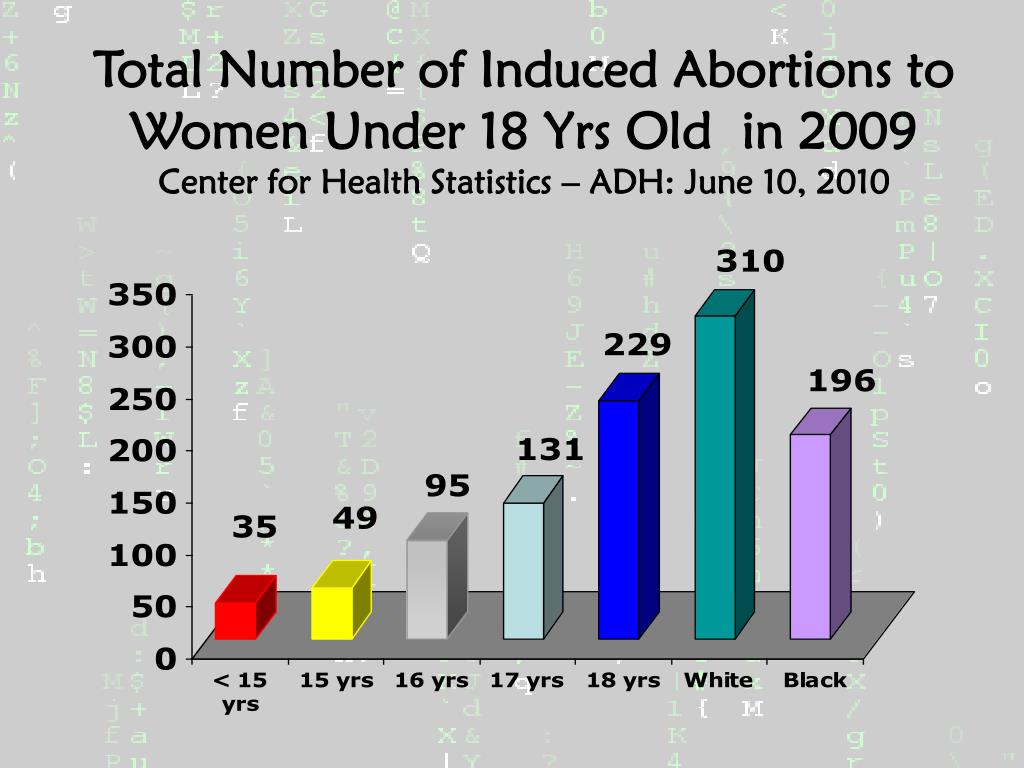 Total Number of Induced Abortions to Women Under 18 Yrs Old in 2009
Center for Health Statistics – ADH: June 10, 2010

350
300
250
200
150
100
50
0

35
49
95
131
229
310
196

< 15 yrs
15 yrs
16 yrs
17 yrs
18 yrs
White
Black